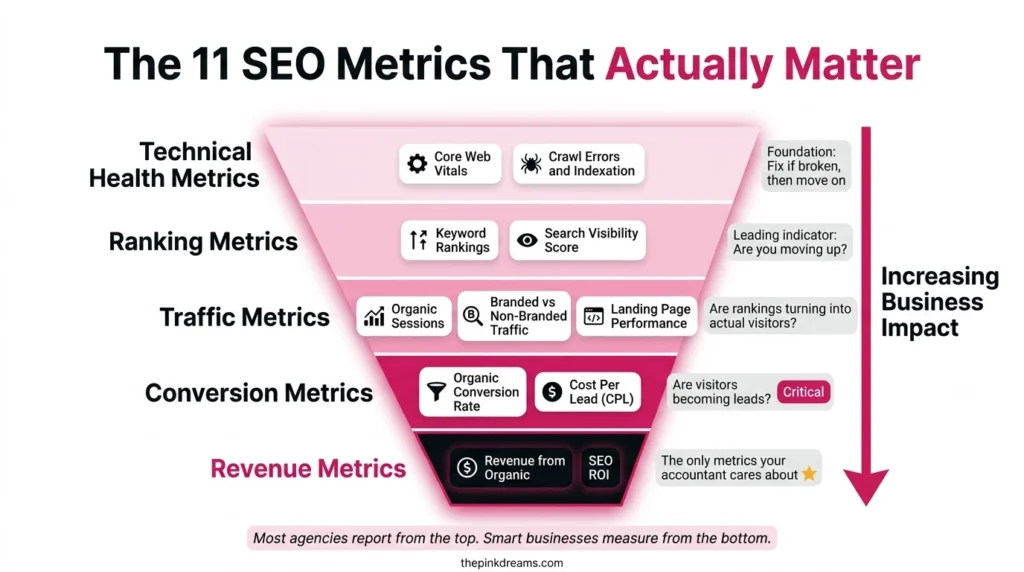 The 11 SEO Metrics That Actually Matter

Technical Health Metrics

Core Web Vitals

Crawl Errors and Indexation

Foundation: Fix if broken, then move on

Ranking Metrics

Keyword Rankings

Search Visibility Score

Leading indicator: Are you moving up?

Traffic Metrics

Organic Sessions

Branded vs Non-Branded Traffic

Landing Page Performance

Are rankings turning into actual visitors?

Conversion Metrics

Organic Conversion Rate

Cost Per Lead (CPL)

Are visitors becoming leads?

Critical

Revenue Metrics

Revenue from Organic

SEO ROI

The only metrics your accountant cares about

Increasing Business Impact

Most agencies report from the top. Smart businesses measure from the bottom.

thepinkdreams.com